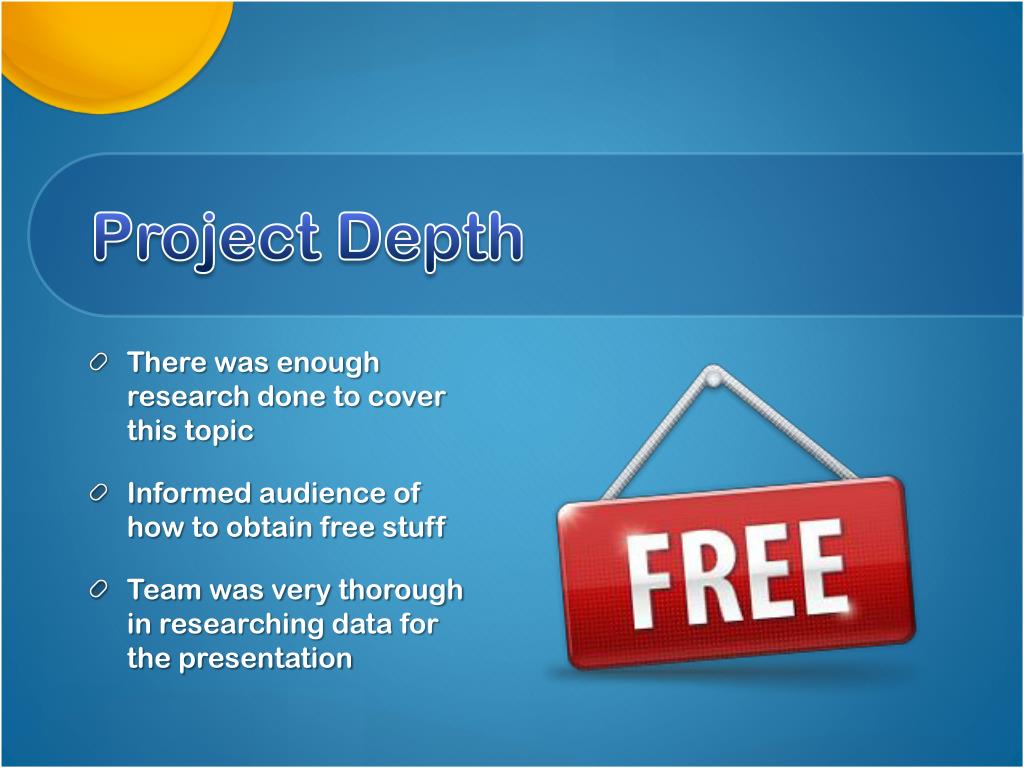 Project Depth

There was enough research done to cover this topic

Informed audience of how to obtain free stuff

Team was very thorough in researching data for the presentation

FREE